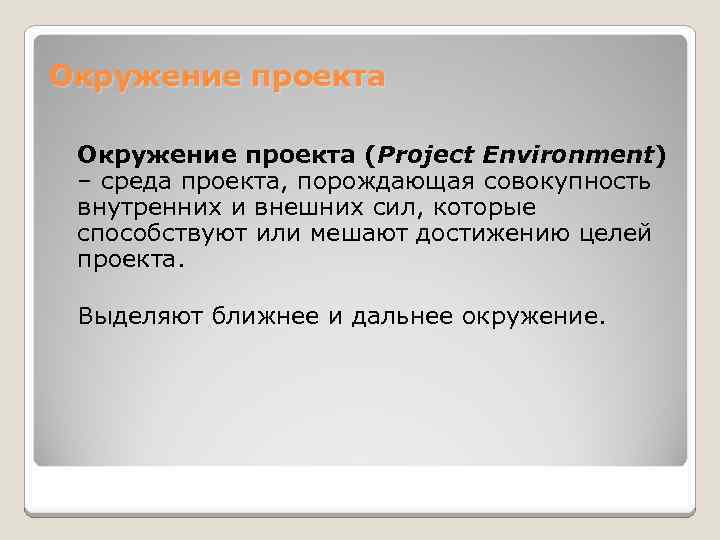 Окружение проекта

Окружение проекта (Project Environment) – среда проекта, порождающая совокупность внутренних и внешних сил, которые способствуют или мешают достижению целей проекта.

Выделяют ближнее и дальнее окружение.